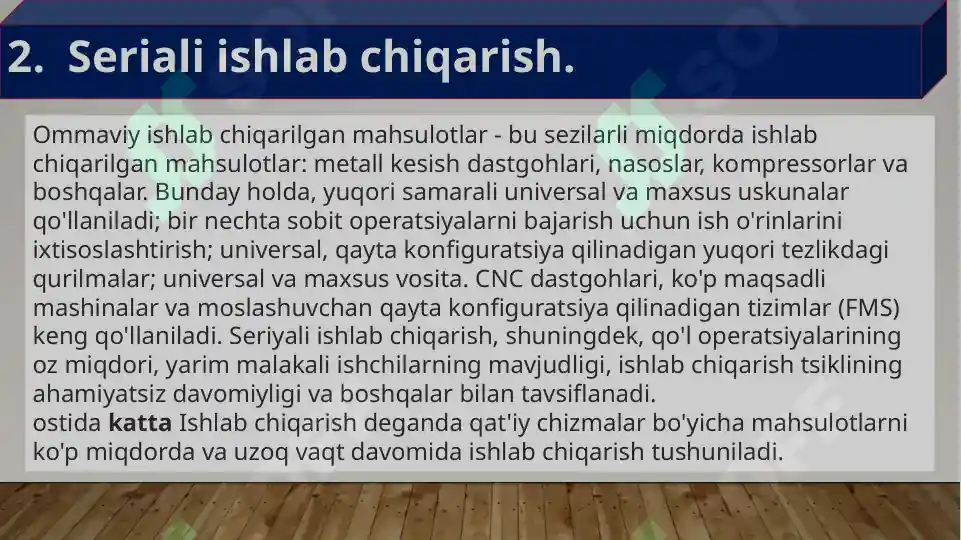 2. Seriali ishlab chiqarish.

Ommaviy ishlab chiqarilgan mahsulotlar - bu sezilarli miqdorda ishlab chiqarilgan mahsulotlar: metall kesish dastgohlari, nasoslar, kompressorlar va boshqalar. Bunday holda, yuqori samarali universal va maxsus uskunalar qo'llaniladi; bir nechta sobit operatsiyalarni bajarish uchun ish o'rinlarini ixtisoslashtirish; universal, qayta konfiguratsiya qilinadigan yuqori tezlikdagi qurilmalar; universal va maxsus vosita. CNC dastgohlari, ko'p maqsadli mashinalar va moslashuvchan qayta konfiguratsiya qilinadigan tizimlar (FMS) keng qo'llaniladi. Seriyali ishlab chiqarish, shuningdek, qo'l operatsiyalarining oz miqdori, yarim malakali ishchilarning mavjudligi, ishlab chiqarish tsiklining ahamiyatsiz davomiyligi va boshqalar bilan tavsiflanadi.
ostida katta Ishlab chiqarish deganda qat'iy chizmalar bo'yicha mahsulotlarni ko'p miqdorda va uzoq vaqt davomida ishlab chiqarish tushuniladi.